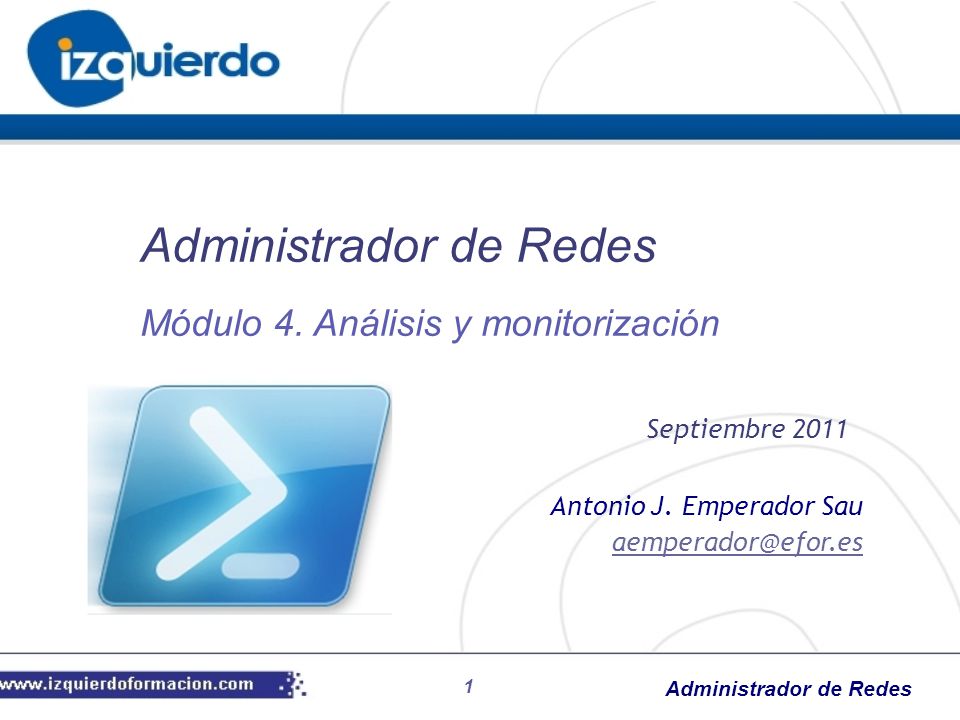 izquierdo

Administrador de Redes

Módulo 4. Análisis y monitorización

Septiembre 2011

Antonio J. Emperador Sau
aemperador@efor.es

www.izquierdoformacion.com

1

Administrador de Redes